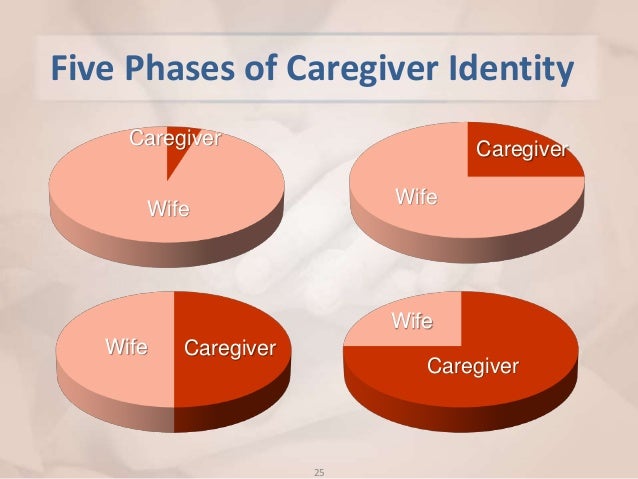 Five Phases of Caregiver Identity

Caregiver
Wife

Caregiver
Wife

Wife
Caregiver

Wife
Caregiver

25